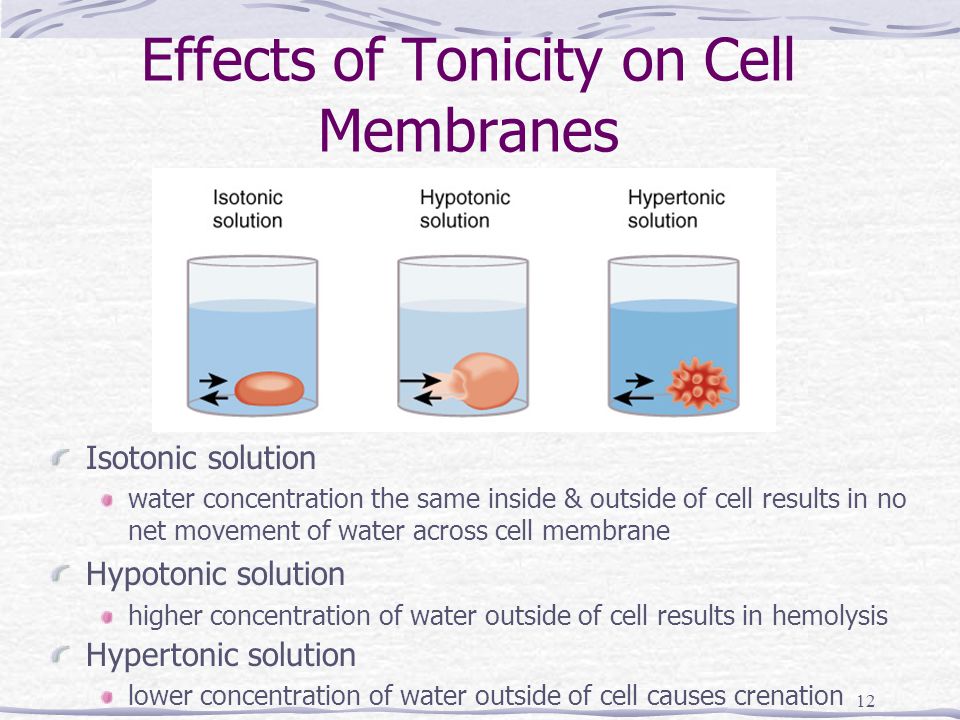 Effects of Tonicity on Cell Membranes

Isotonic solution

Hypotonic solution

Hypertonic solution

Isotonic solution

water concentration the same inside & outside of cell results in no net movement of water across cell membrane

Hypotonic solution

higher concentration of water outside of cell results in hemolysis

Hypertonic solution

lower concentration of water outside of cell causes crenation

12